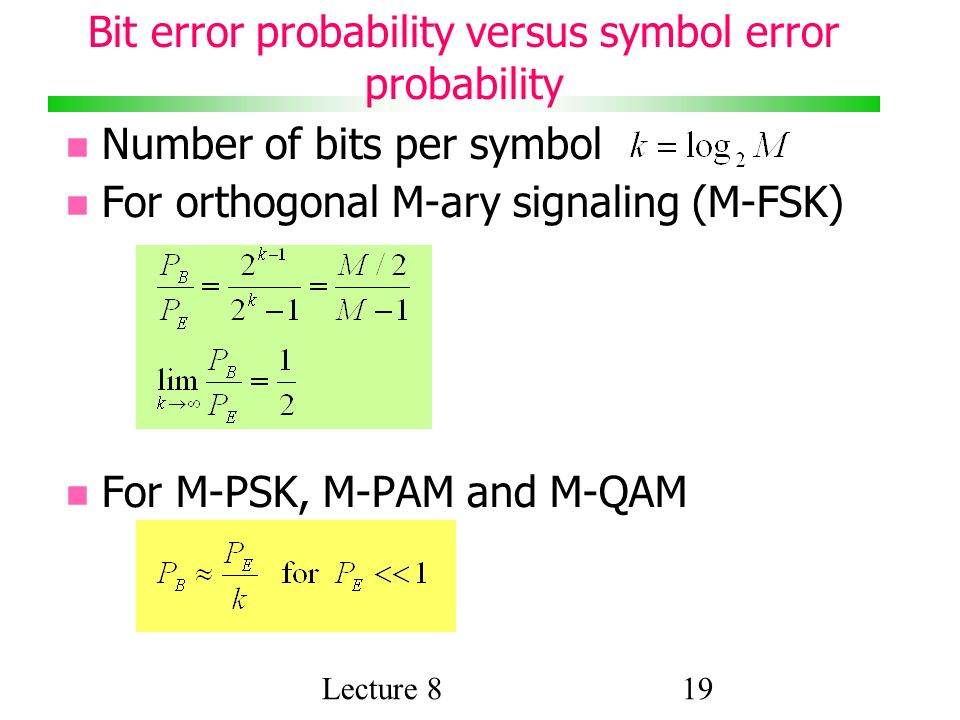 Bit error probability versus symbol error probability

Number of bits per symbol $k = \log_2 M$

For orthogonal M-ary signaling (M-FSK)

$\frac{P_B}{P_E} = \frac{2^{k-1}}{2^k - 1} = \frac{M/2}{M-1}$

$\lim_{k \to \infty} \frac{P_B}{P_E} = \frac{1}{2}$

For M-PSK, M-PAM and M-QAM

$P_B \approx \frac{P_E}{k}$ for $P_E << 1$

Lecture 8

19